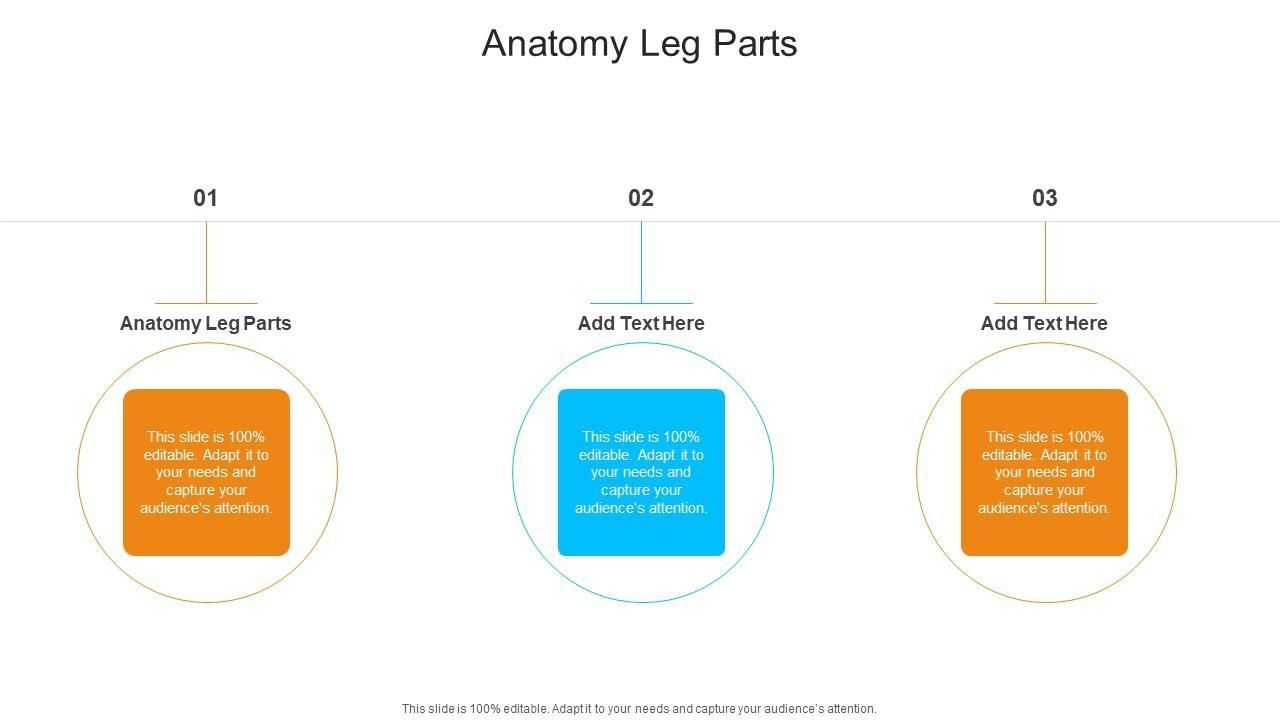 Anatomy Leg Parts

01

Anatomy Leg Parts

This slide is 100% editable. Adapt it to your needs and capture your audience's attention.

02

Add Text Here

This slide is 100% editable. Adapt it to your needs and capture your audience's attention.

03

Add Text Here

This slide is 100% editable. Adapt it to your needs and capture your audience's attention.

This slide is 100% editable. Adapt it to your needs and capture your audience's attention.